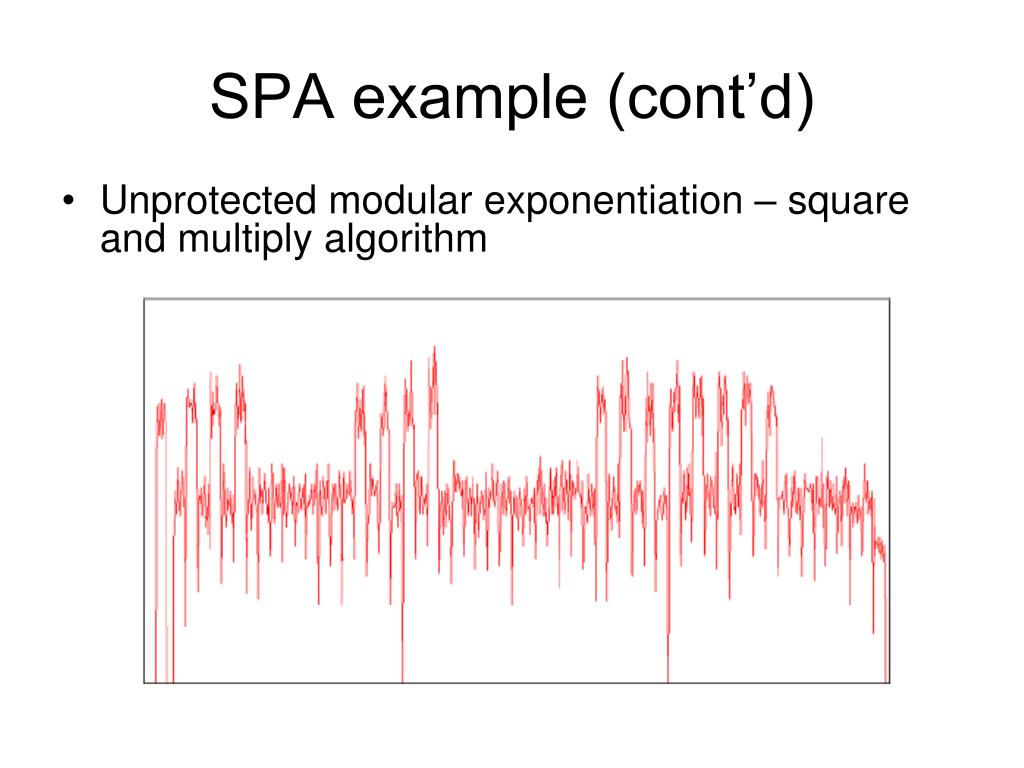 SPA example (cont’d)

• Unprotected modular exponentiation – square and multiply algorithm